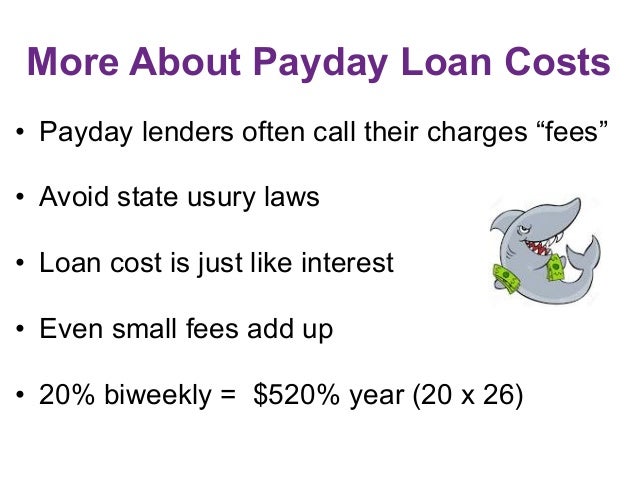 More About Payday Loan Costs

• Payday lenders often call their charges “fees”

• Avoid state usury laws

• Loan cost is just like interest

• Even small fees add up

• 20% biweekly = \$520% year (20 x 26)